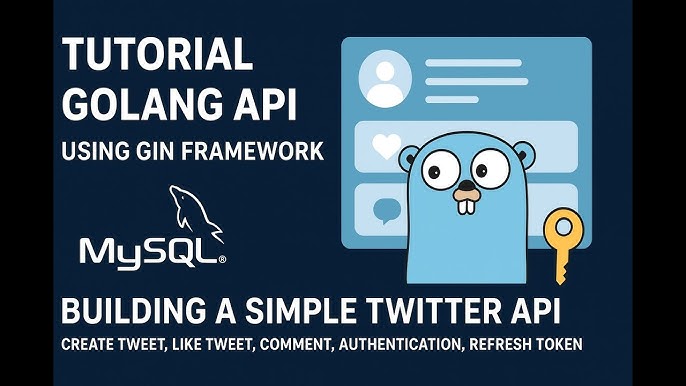 TUTORIAL
GOLANG API
USING GIN FRAMEWORK

MySQL®

BUILDING A SIMPLE TWITTER API
CREATE TWEET, LIKE TWEET, COMMENT, AUTHENTICATION, REFRESH TOKEN